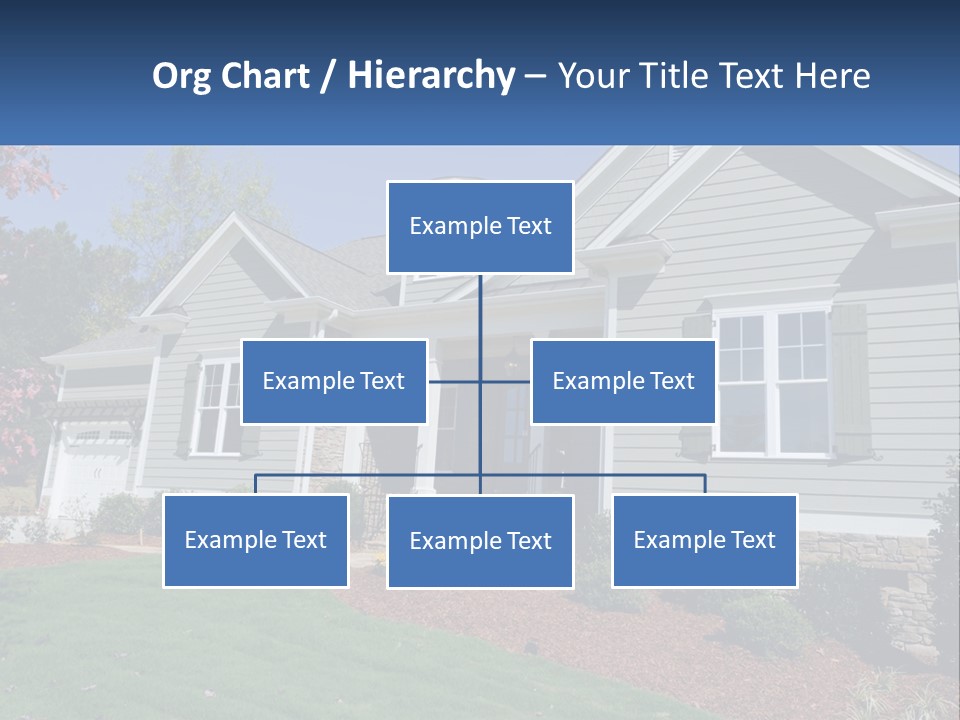 Org Chart / Hierarchy – Your Title Text Here

Example Text

Example Text

Example Text

Example Text

Example Text

Example Text